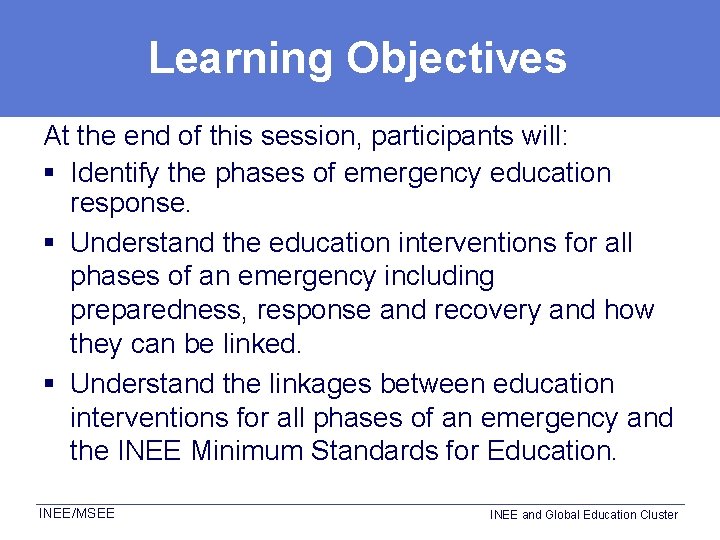 Learning Objectives

At the end of this session, participants will:

▪ Identify the phases of emergency education response.

▪ Understand the education interventions for all phases of an emergency including preparedness, response and recovery and how they can be linked.

▪ Understand the linkages between education interventions for all phases of an emergency and the INEE Minimum Standards for Education.

INEE/MSEE

INEE and Global Education Cluster